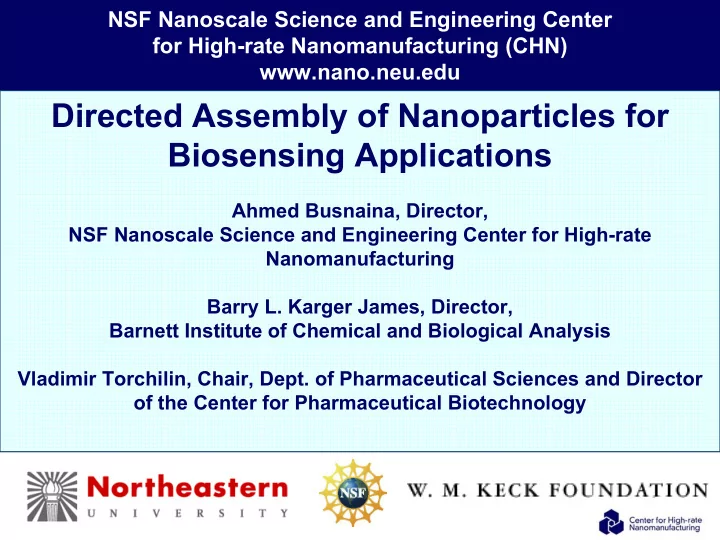 NSF Nanoscale Science and Engineering Center for High-rate Nanomanufacturing (CHN)
www.nano.neu.edu

Directed Assembly of Nanoparticles for Biosensing Applications

Ahmed Busnaina, Director,
NSF Nanoscale Science and Engineering Center for High-rate Nanomanufacturing

Barry L. Karger James, Director,
Barnett Institute of Chemical and Biological Analysis

Vladimir Torchilin, Chair, Dept. of Pharmaceutical Sciences and Director of the Center for Pharmaceutical Biotechnology

Northeastern UNIVERSITY

NSF

W. M. KECK FOUNDATION

Center for High-rate Nanomanufacturing